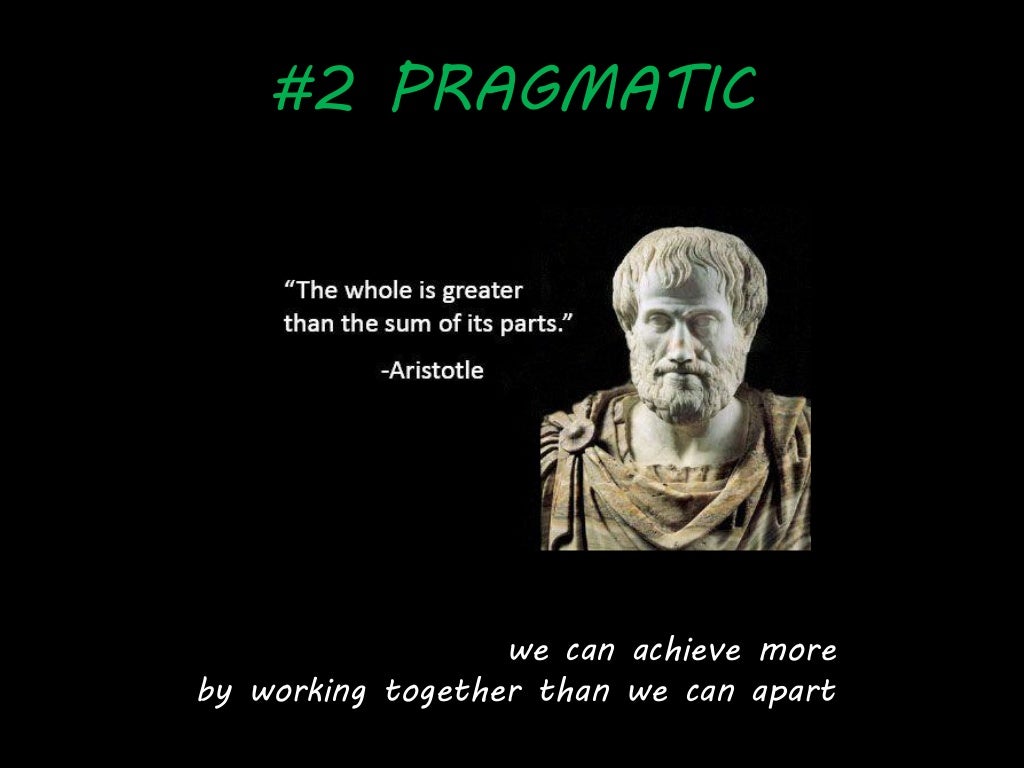 #2 PRAGMATIC

“The whole is greater than the sum of its parts.”

-Aristotle

we can achieve more by working together than we can apart